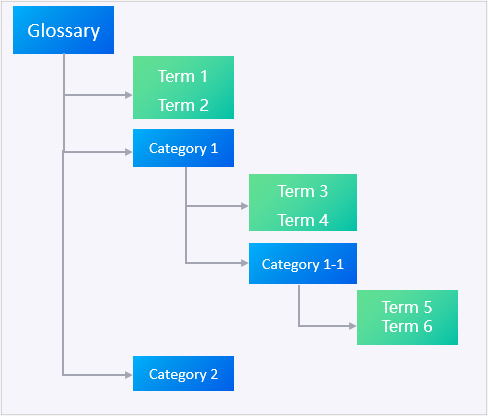 Glossary

Term 1
Term 2

Category 1

Term 3
Term 4

Category 1-1

Term 5
Term 6

Category 2